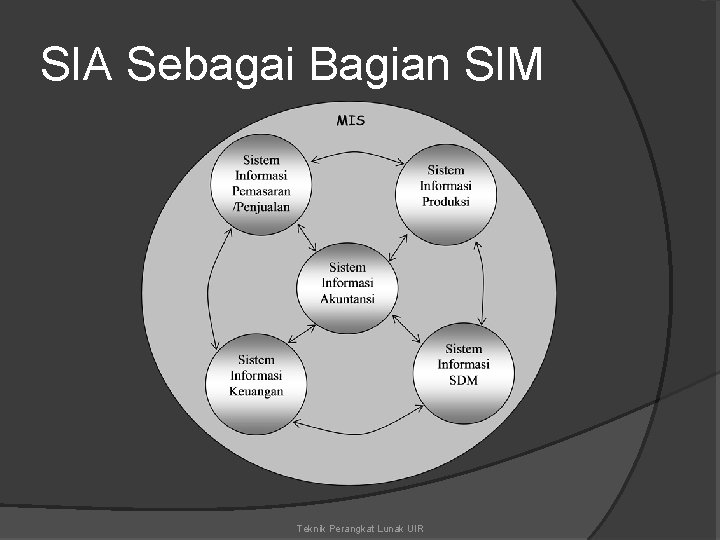 SIA Sebagai Bagian SIM

MIS

Sistem Informasi Pemasaran /Penjualan

Sistem Informasi Produksi

Sistem Informasi Akuntansi

Sistem Informasi Keuangan

Sistem Informasi SDM

Teknik Perangkat Lunak UIR